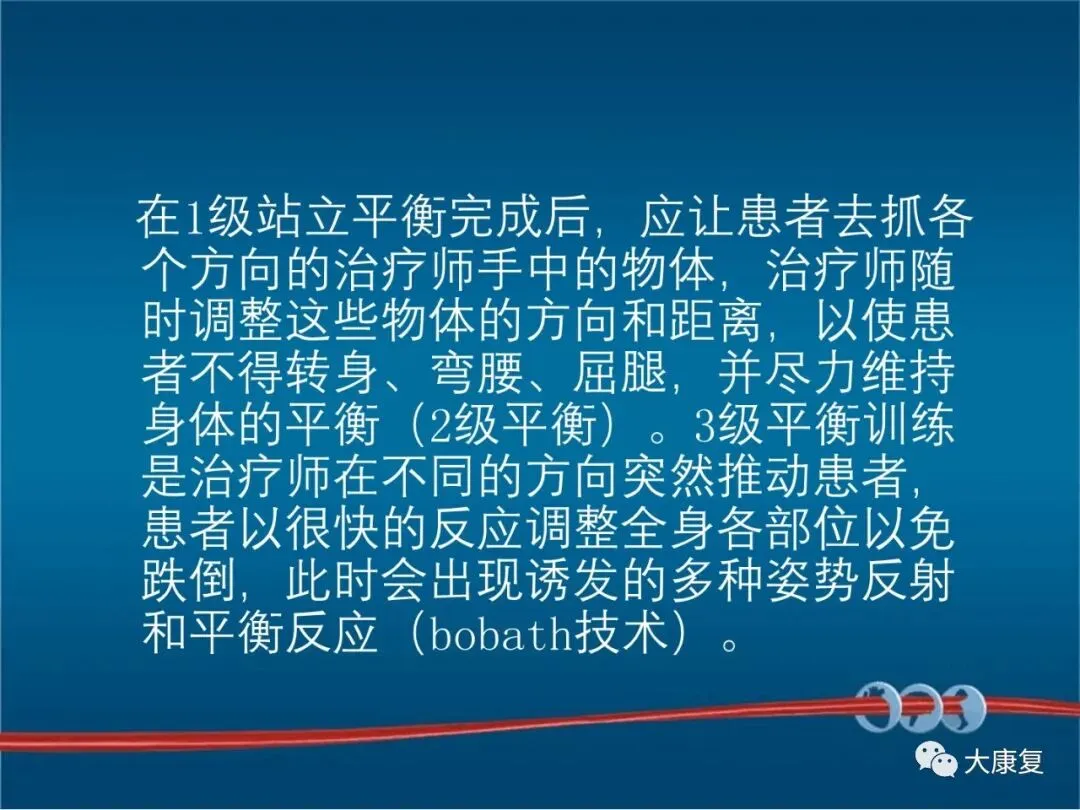 在1级站立平衡完成后，应让患者去抓各个方向的治疗师手中的物体，治疗师随时调整这些物体的方向和距离，以使患者不得转身、弯腰、屈腿，并尽力维持身体的平衡（2级平衡）。3级平衡训练是治疗师在不同的方向突然推动患者，患者以很快的反应调整全身各部位以免跌倒，此时会出现诱发的多种姿势反射和平衡反应（bobath技术）。

大康复